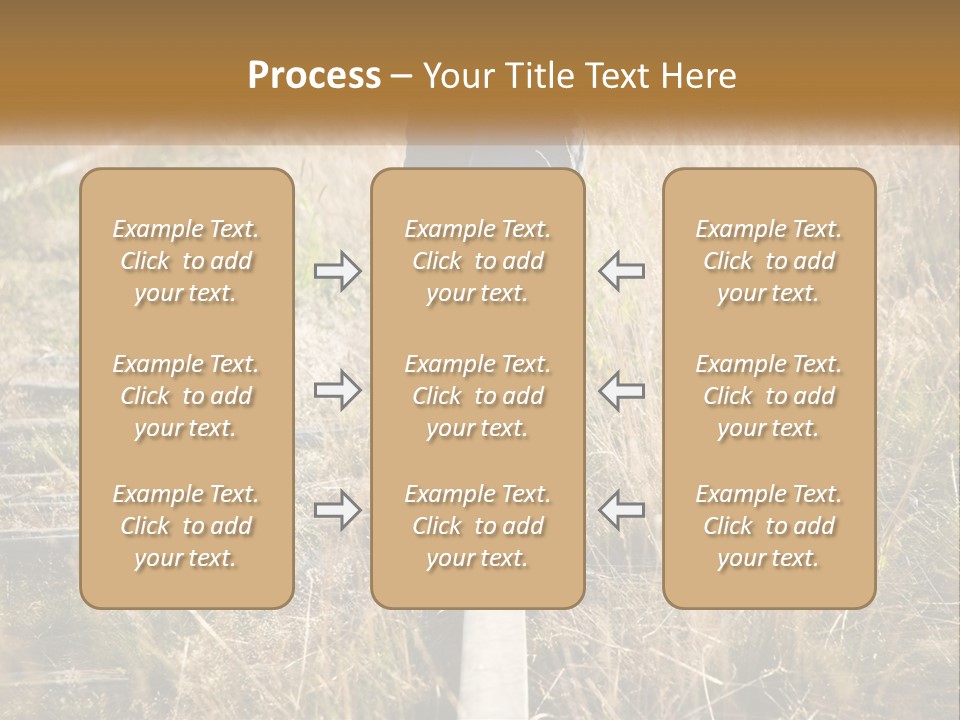 Process – Your Title Text Here

Example Text. Click to add your text.

Example Text. Click to add your text.

Example Text. Click to add your text.

Example Text. Click to add your text.

Example Text. Click to add your text.

Example Text. Click to add your text.

Example Text. Click to add your text.

Example Text. Click to add your text.

Example Text. Click to add your text.